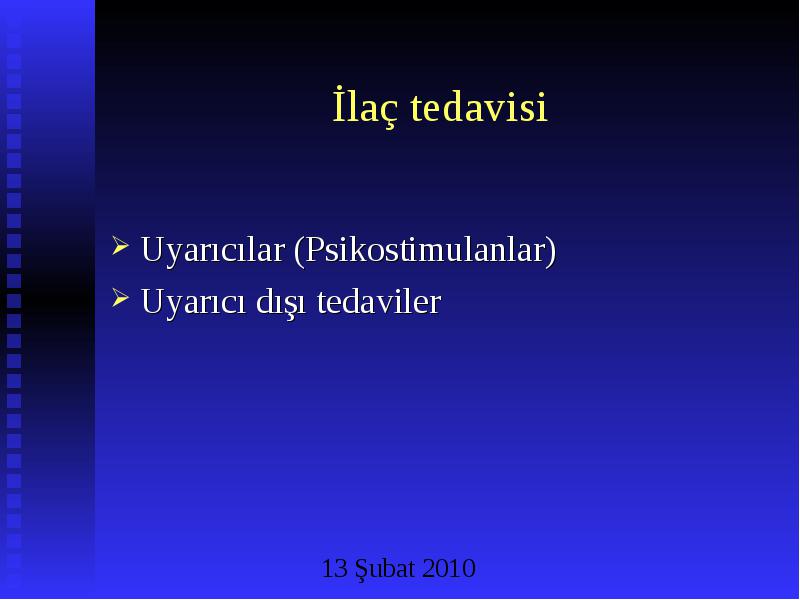 İlaç tedavisi

➢ Uyarıcılar (Psikostimulanlar)
➢ Uyarıcı dışı tedaviler

13 Şubat 2010